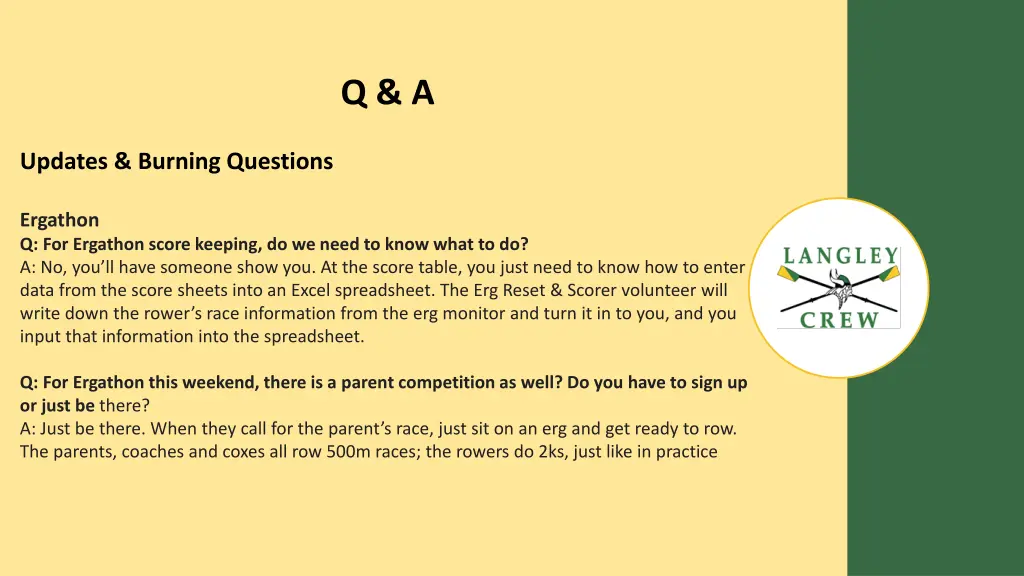 Q & A

Updates & Burning Questions

Ergathon
Q: For Ergathon score keeping, do we need to know what to do?
A: No, you'll have someone show you. At the score table, you just need to know how to enter data from the score sheets into an Excel spreadsheet. The Erg Reset & Scorer volunteer will write down the rower's race information from the erg monitor and turn it in to you, and you input that information into the spreadsheet.

Q: For Ergathon this weekend, there is a parent competition as well? Do you have to sign up or just be there?
A: Just be there. When they call for the parent's race, just sit on an erg and get ready to row. The parents, coaches and coxes all row 500m races; the rowers do 2ks, just like in practice

LANGLEY
CREW